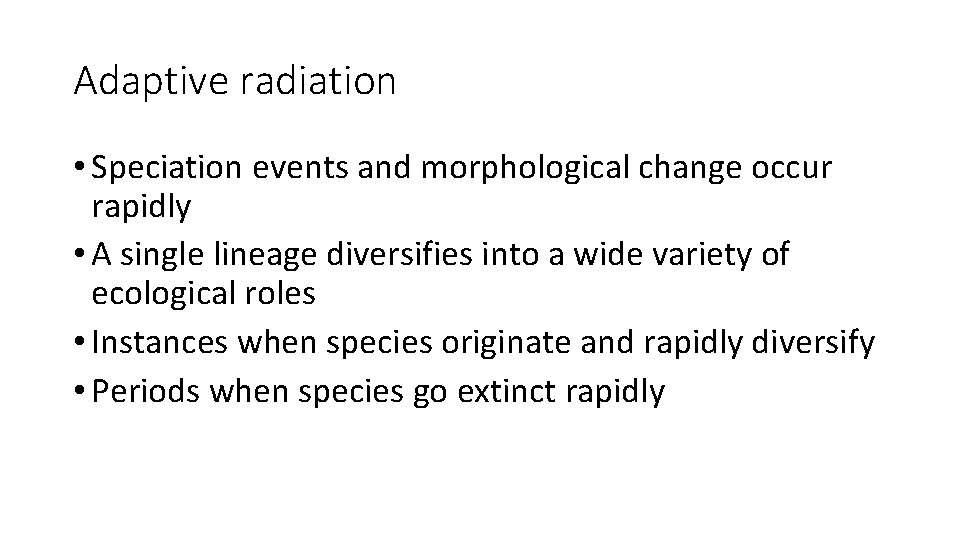 Adaptive radiation

• Speciation events and morphological change occur rapidly
• A single lineage diversifies into a wide variety of ecological roles
• Instances when species originate and rapidly diversify
• Periods when species go extinct rapidly